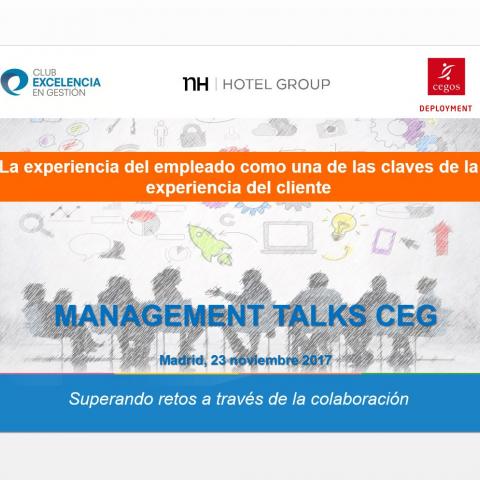 CLUB EXCELENCIA EN GESTIÓN

nH | HOTEL GROUP

cegos
DEPLOYMENT

La experiencia del empleado como una de las claves de la experiencia del cliente

MANAGEMENT TALKS CEG

Madrid, 23 noviembre 2017

Superando retos a través de la colaboración